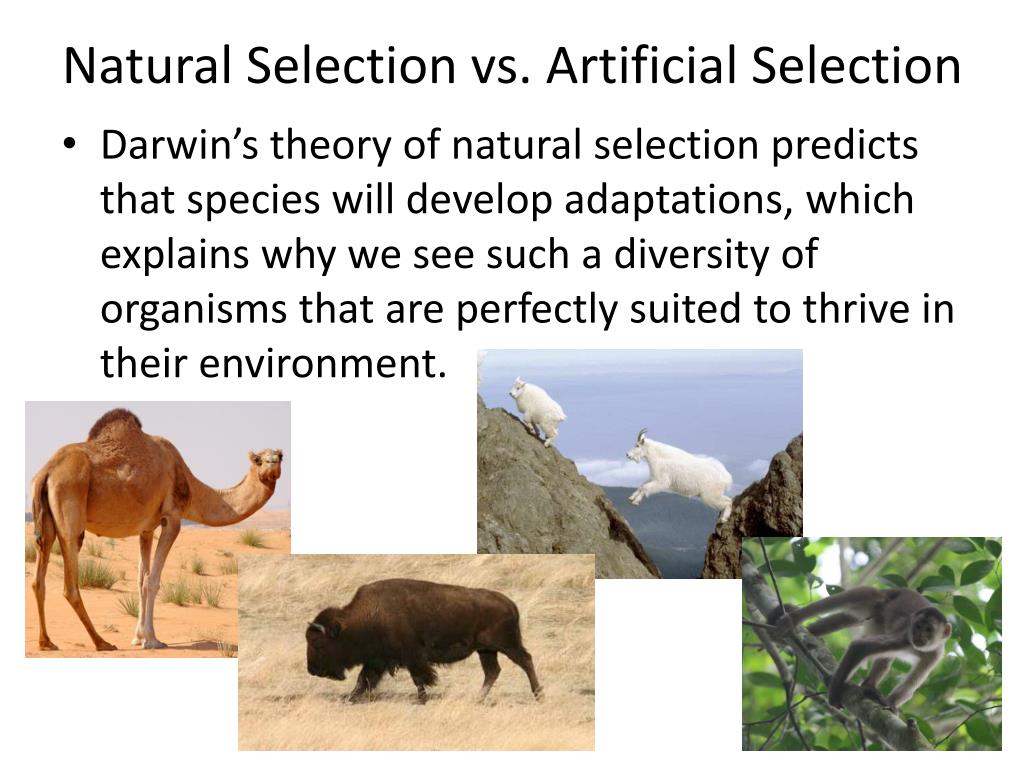 Natural Selection vs. Artificial Selection

• Darwin's theory of natural selection predicts that species will develop adaptations, which explains why we see such a diversity of organisms that are perfectly suited to thrive in their environment.